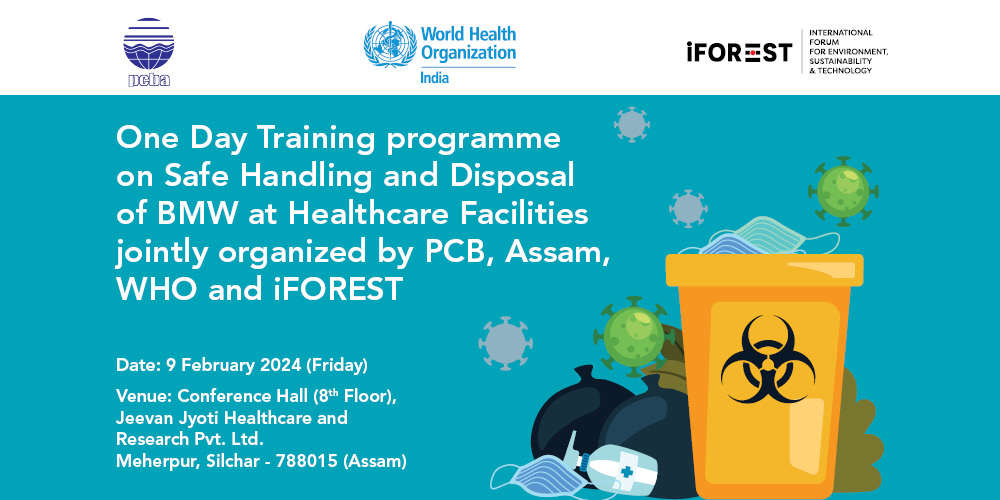 pcba

World Health Organization India

iFOREST INTERNATIONAL FORUM FOR ENVIRONMENT, SUSTAINABILITY & TECHNOLOGY

One Day Training programme on Safe Handling and Disposal of BMW at Healthcare Facilities jointly organized by PCB, Assam, WHO and iFOREST

Date: 9 February 2024 (Friday)

Venue: Conference Hall (8$^{th}$ Floor), Jeevan Jyoti Healthcare and Research Pvt. Ltd. Meherpur, Silchar - 788015 (Assam)